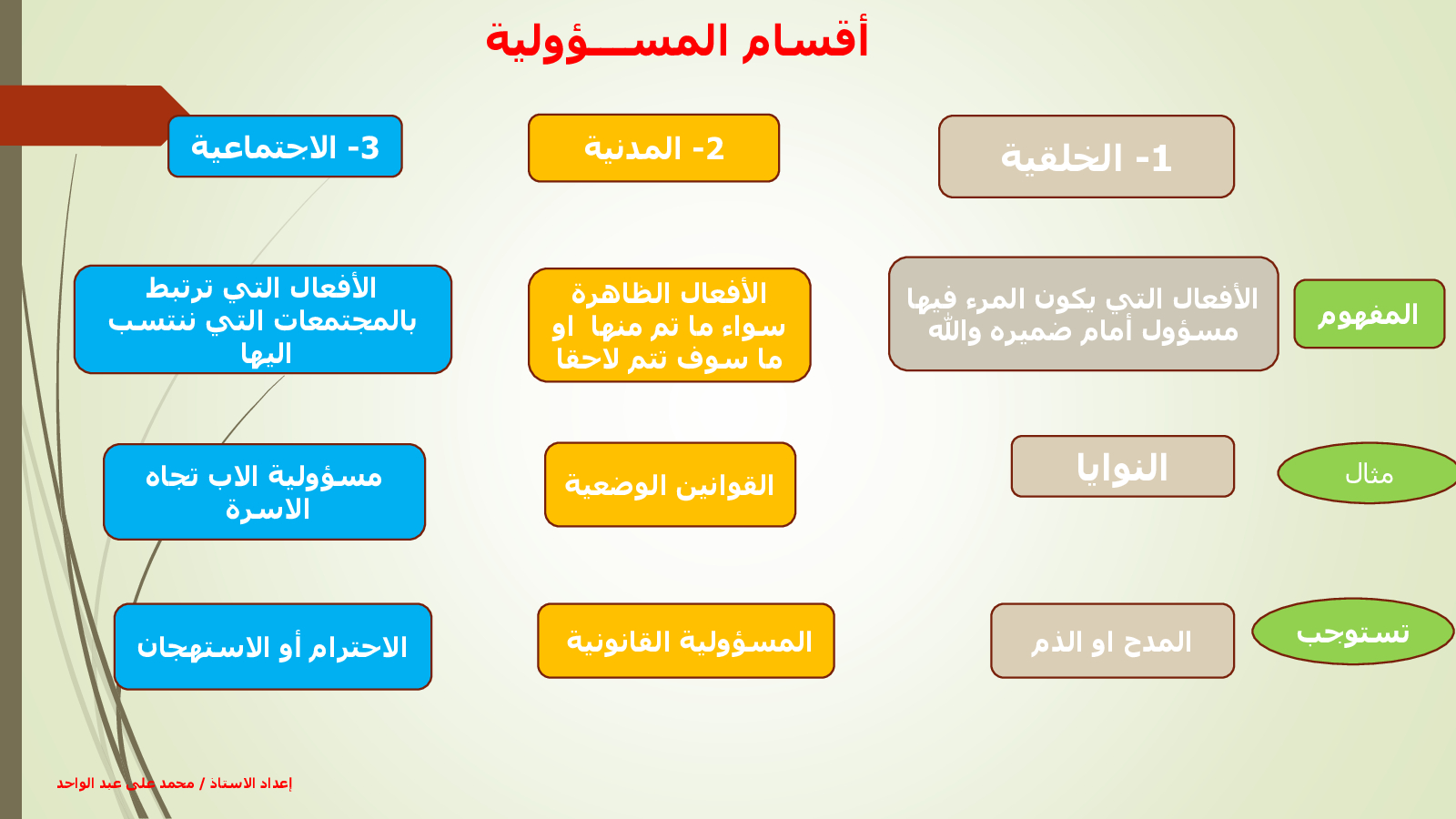 أقسام المســـؤولية

1- الخلقية

2- المدنية

3- الاجتماعية

المفهوم

الأفعال التي يكون المرء فيها مسؤول أمام ضميره والله

الأفعال الظاهرة سواء ما تم منها او ما سوف تتم لاحقا

الأفعال التي ترتبط بالمجتمعات التي ننتسب اليها

مثال

النوايا

القوانين الوضعية

مسؤولية الاب تجاه الاسرة

تستوجب

المدح او الذم

المسؤولية القانونية

الاحترام أو الاستهجان

إعداد الاستاذ / محمد علي عبد الواحد